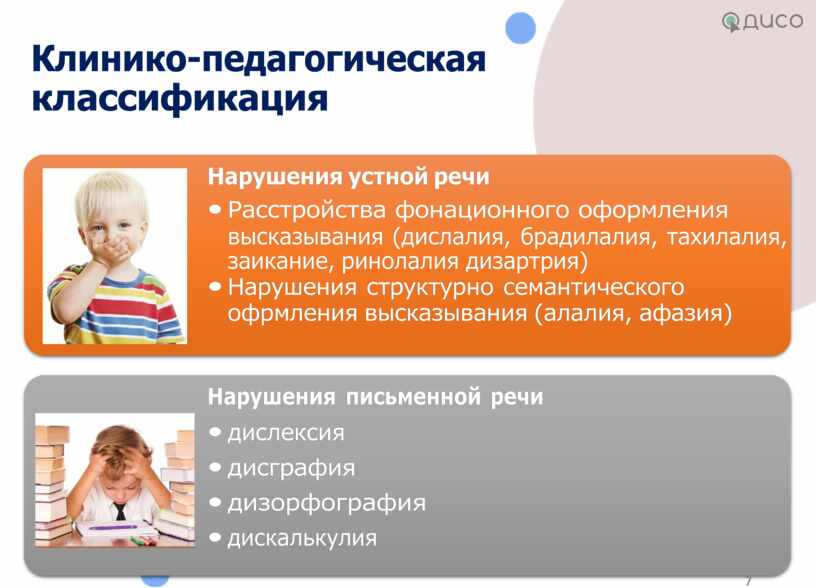 ДИСО

Клинико-педагогическая классификация

Нарушения устной речи

• Расстройства фонационного оформления высказывания (дислалия, брадилалия, тахилалия, заикание, ринолалия дизартрия)
• Нарушения структурно семантического офрмления высказывания (алалия, афазия)

Нарушения письменной речи

• дислексия
• дисграфия
• дизорфография
• дискалькулия

7